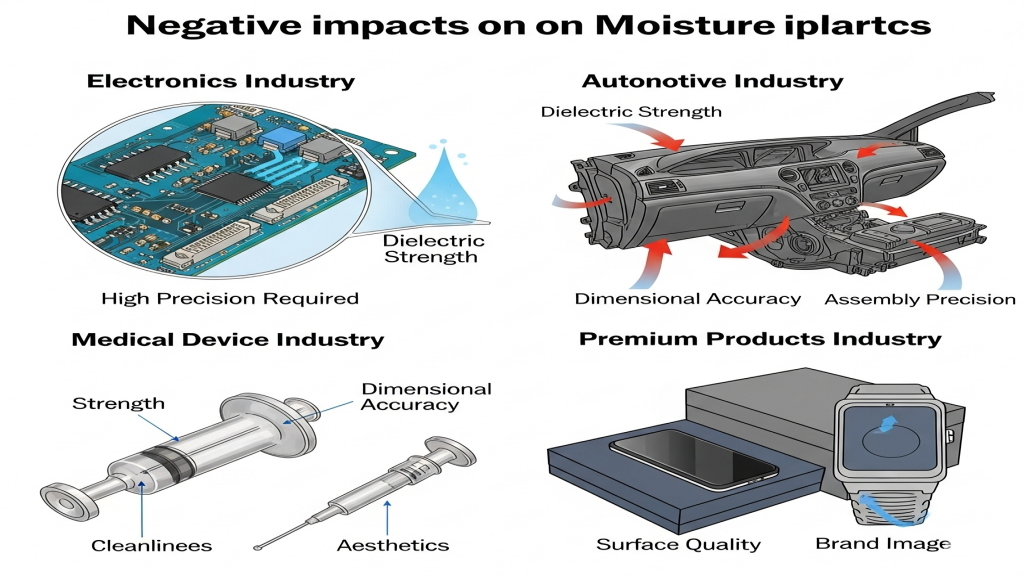 Negative impacts on on Moisture iplartcs

Electronics Industry

Dielectric Strength

High Precision Required

Autonotive Industry

Dielectric Strength

Dimensional Accuracy

Assembly Precision

Medical Device Industry

Strength

Dimensional Accuracy

Cleanlinees

Aesthetics

Premium Products Industry

Surface Quality

Brand Image